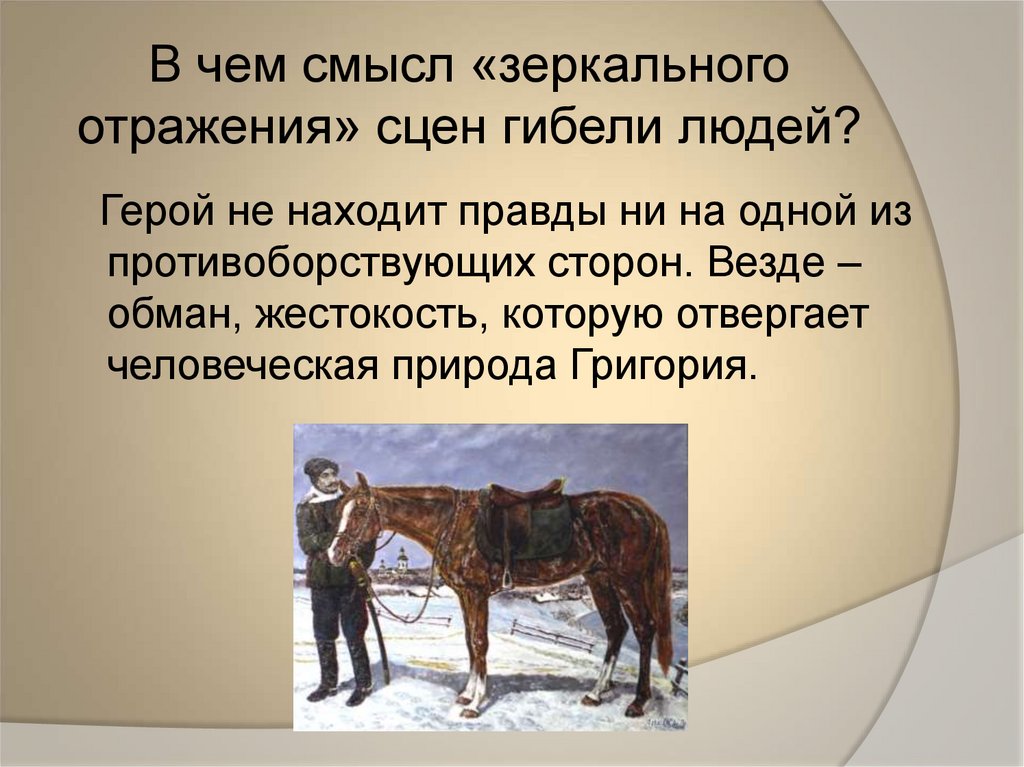 В чем смысл «зеркального отражения» сцен гибели людей?

Герой не находит правды ни на одной из противоборствующих сторон. Везде – обман, жестокость, которую отвергает человеческая природа Григория.